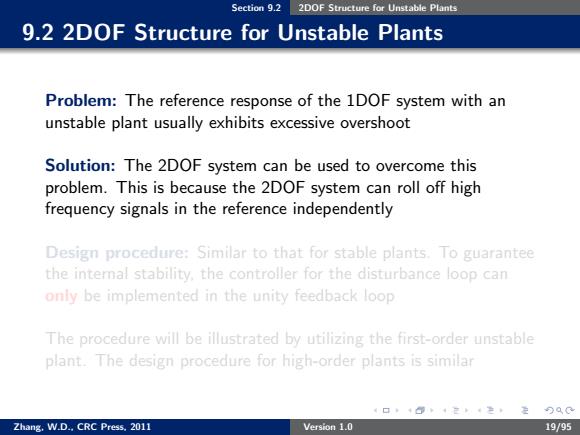 Section 9.2 2DOF Structure for Unstable Plants

9.2 2DOF Structure for Unstable Plants

Problem: The reference response of the 1DOF system with an unstable plant usually exhibits excessive overshoot

Solution: The 2DOF system can be used to overcome this problem. This is because the 2DOF system can roll off high frequency signals in the reference independently

Design procedure: Similar to that for stable plants. To guarantee the internal stability, the controller for the disturbance loop can only be implemented in the unity feedback loop

The procedure will be illustrated by utilizing the first-order unstable plant. The design procedure for high-order plants is similar

Zhang, W.D., CRC Press, 2011 Version 1.0 19/95